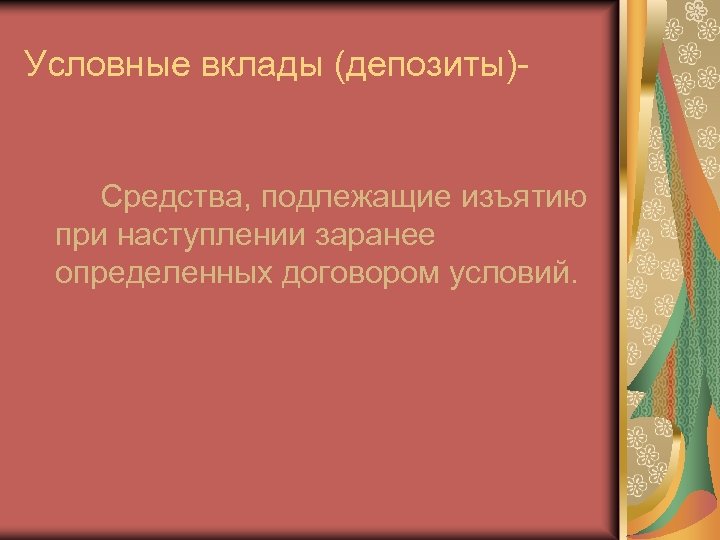 Условные вклады (депозиты)-

Средства, подлежащие изъятию при наступлении заранее определенных договором условий.